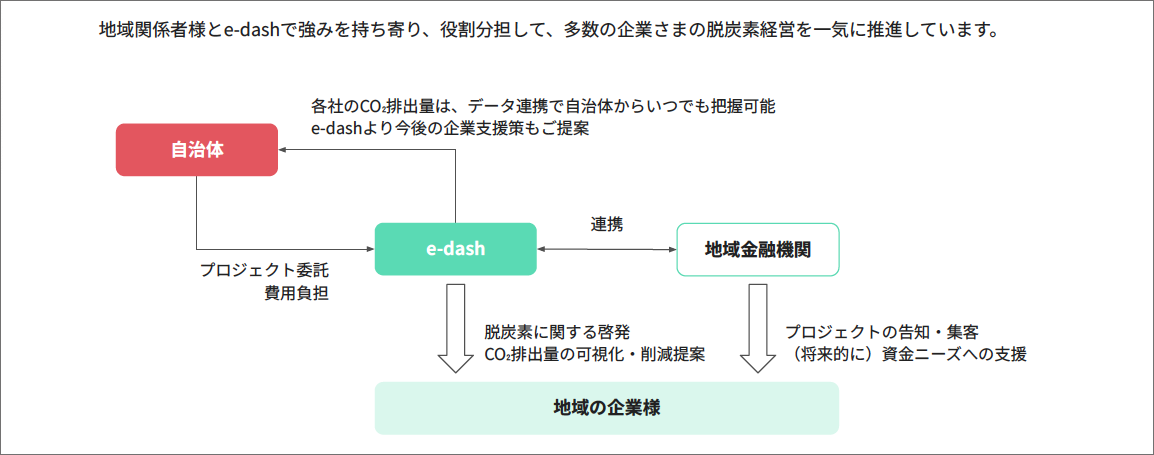 地域関係者様とe-dashで強みを持ち寄り、役割分担して、多数の企業さまの脱炭素経営を一気に推進しています。

各社の$CO_2$排出量は、データ連携で自治体からいつでも把握可能
e-dashより今後の企業支援策もご提案

自治体

e-dash

連携

地域金融機関

プロジェクト委託
費用負担

脱炭素に関する啓発
$CO_2$排出量の可視化・削減提案

プロジェクトの告知・集客
（将来的に）資金ニーズへの支援

地域の企業様